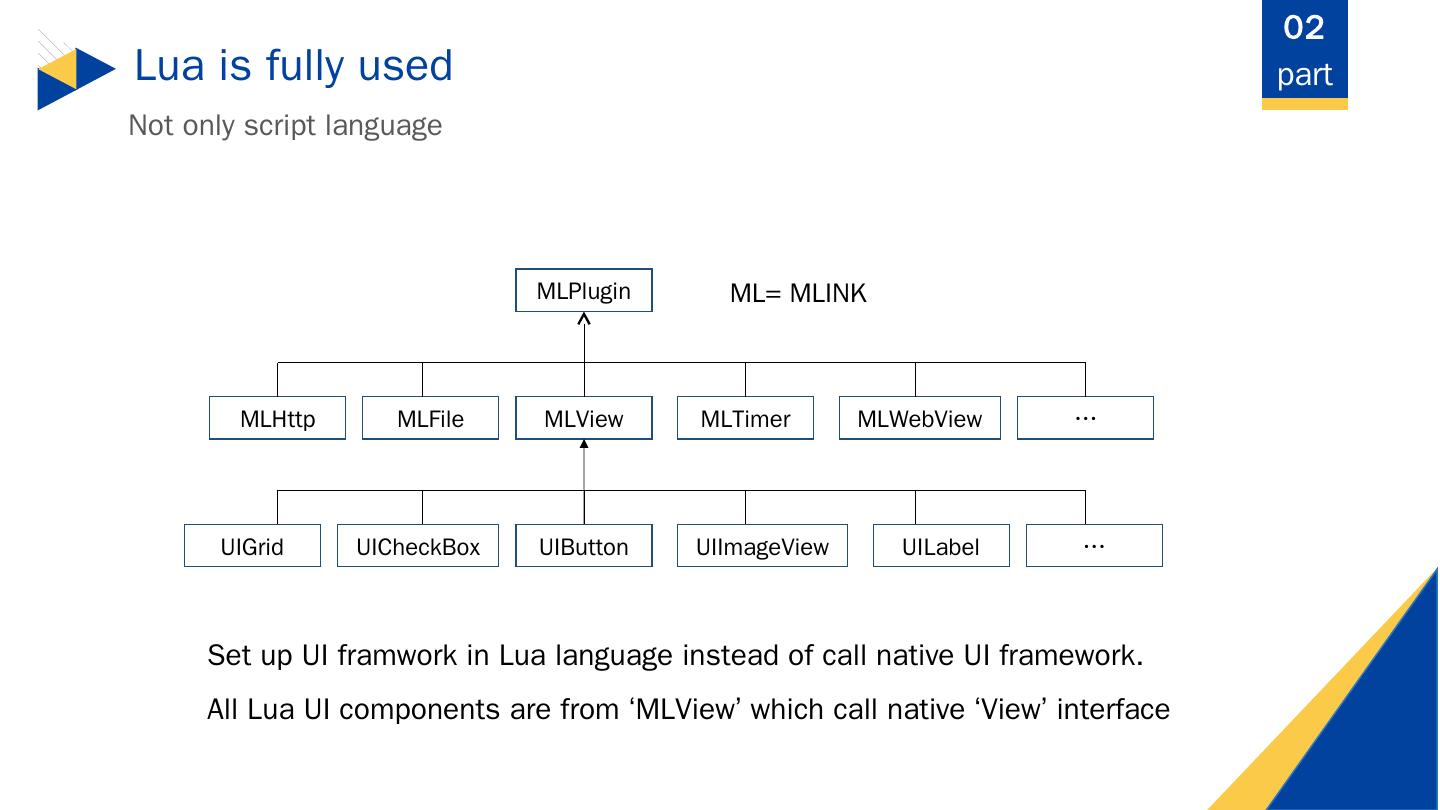 Lua is fully used

Not only script language

02
part

MLPlugin

ML= MLINK

MLHttp
MLFile
MLView
MLTimer
MLWebView
…

UIGrid
UICheckBox
UIButton
UIImageView
UILabel
…

Set up UI framwork in Lua language instead of call native UI framework.

All Lua UI components are from ‘MLView’ which call native ‘View’ interface